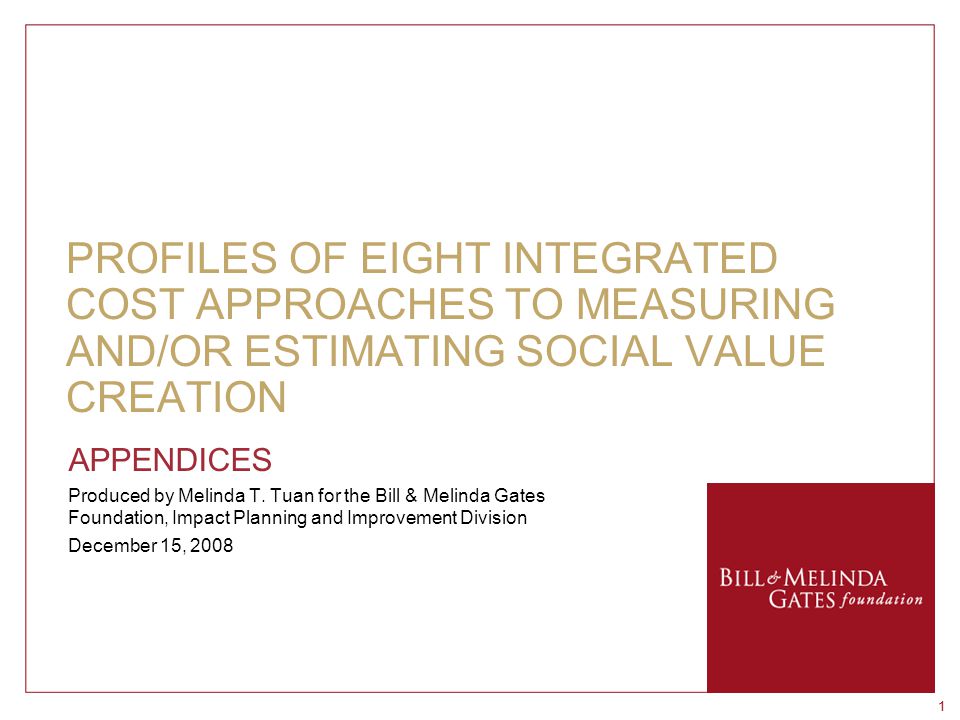 PROFILES OF EIGHT INTEGRATED COST APPROACHES TO MEASURING AND/OR ESTIMATING SOCIAL VALUE CREATION

APPENDICES

Produced by Melinda T. Tuan for the Bill & Melinda Gates Foundation, Impact Planning and Improvement Division

December 15, 2008

BILL & MELINDA GATES foundation

1